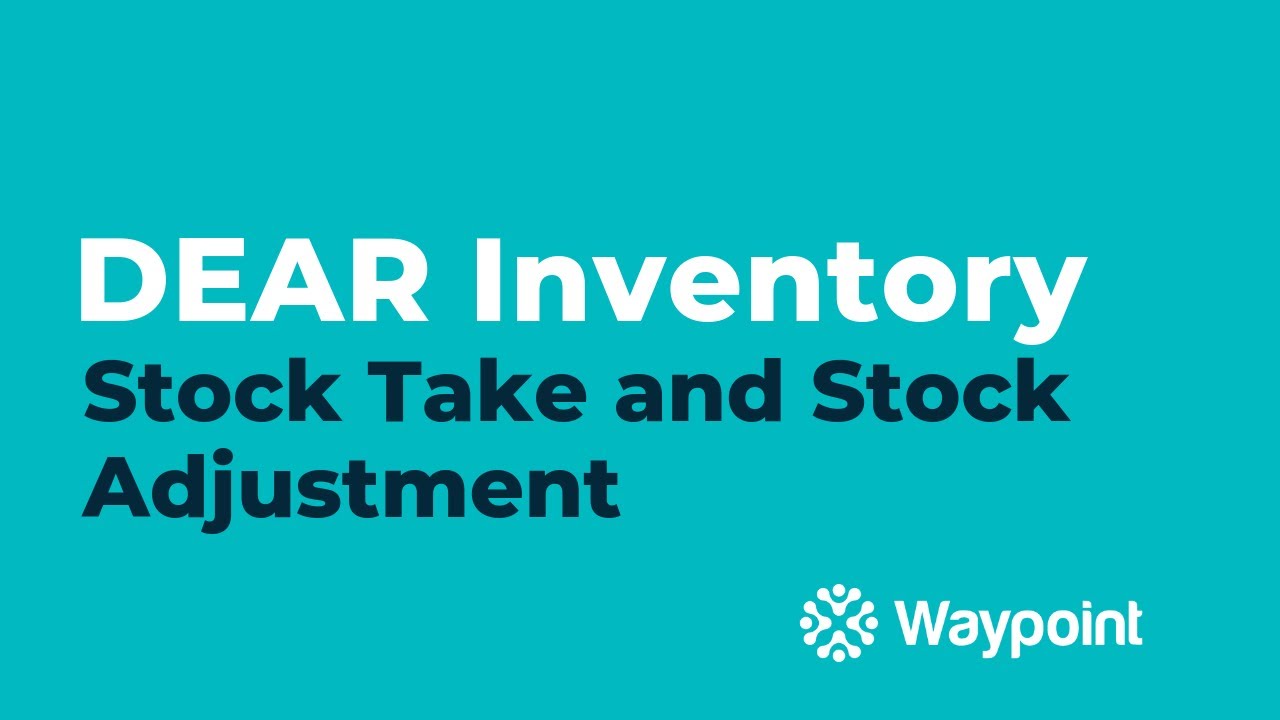 DEAR Inventory
Stock Take and Stock Adjustment

Waypoint